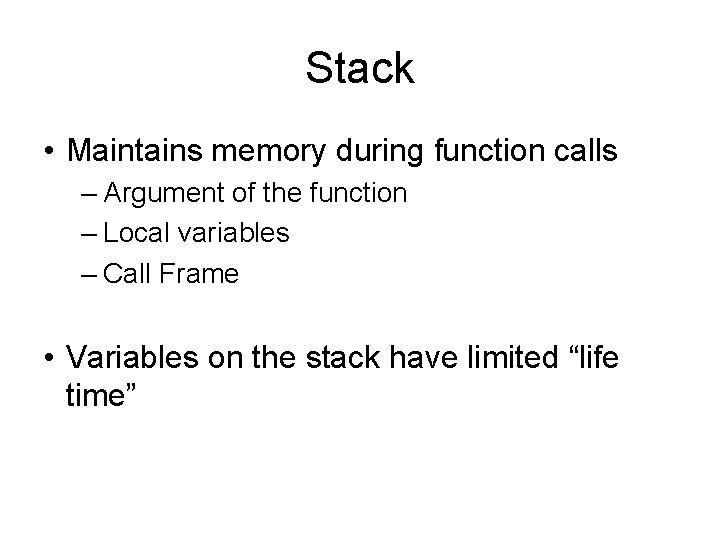 Stack

• Maintains memory during function calls
– Argument of the function
– Local variables
– Call Frame

• Variables on the stack have limited “life time”